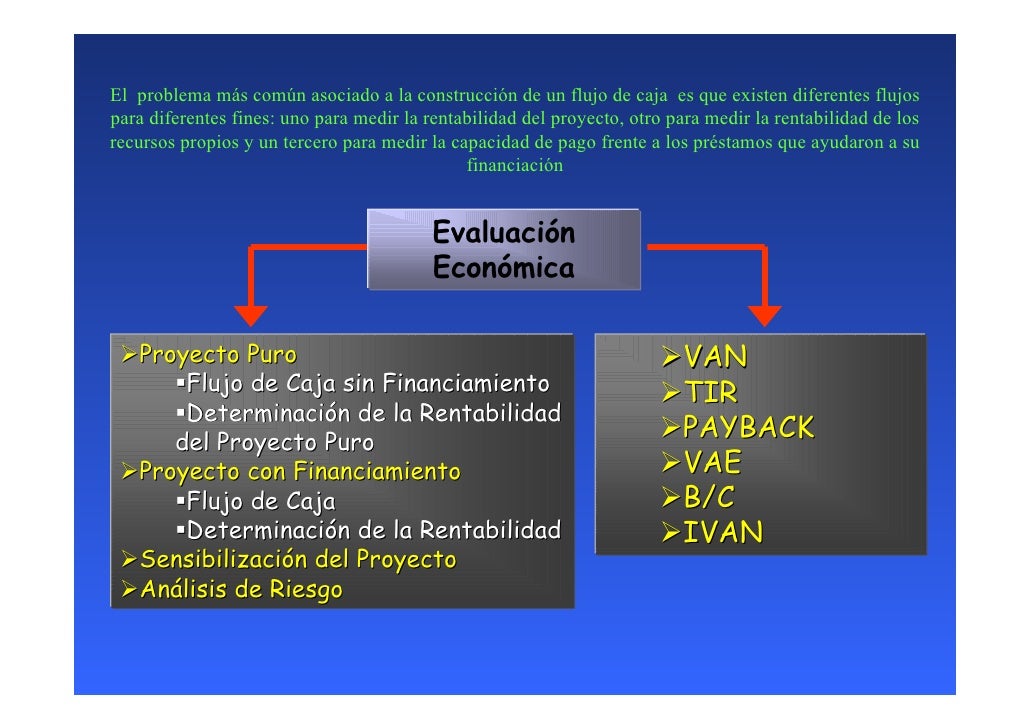 El problema más común asociado a la construcción de un flujo de caja es que existen diferentes flujos para diferentes fines: uno para medir la rentabilidad del proyecto, otro para medir la rentabilidad de los recursos propios y un tercero para medir la capacidad de pago frente a los préstamos que ayudaron a su financiación

Evaluación Económica

➢Proyecto Puro
▪Flujo de Caja sin Financiamiento
▪Determinación de la Rentabilidad del Proyecto Puro
➢Proyecto con Financiamiento
▪Flujo de Caja
▪Determinación de la Rentabilidad
➢Sensibilización del Proyecto
➢Análisis de Riesgo

➢VAN
➢TIR
➢PAYBACK
➢VAE
➢B/C
➢IVAN